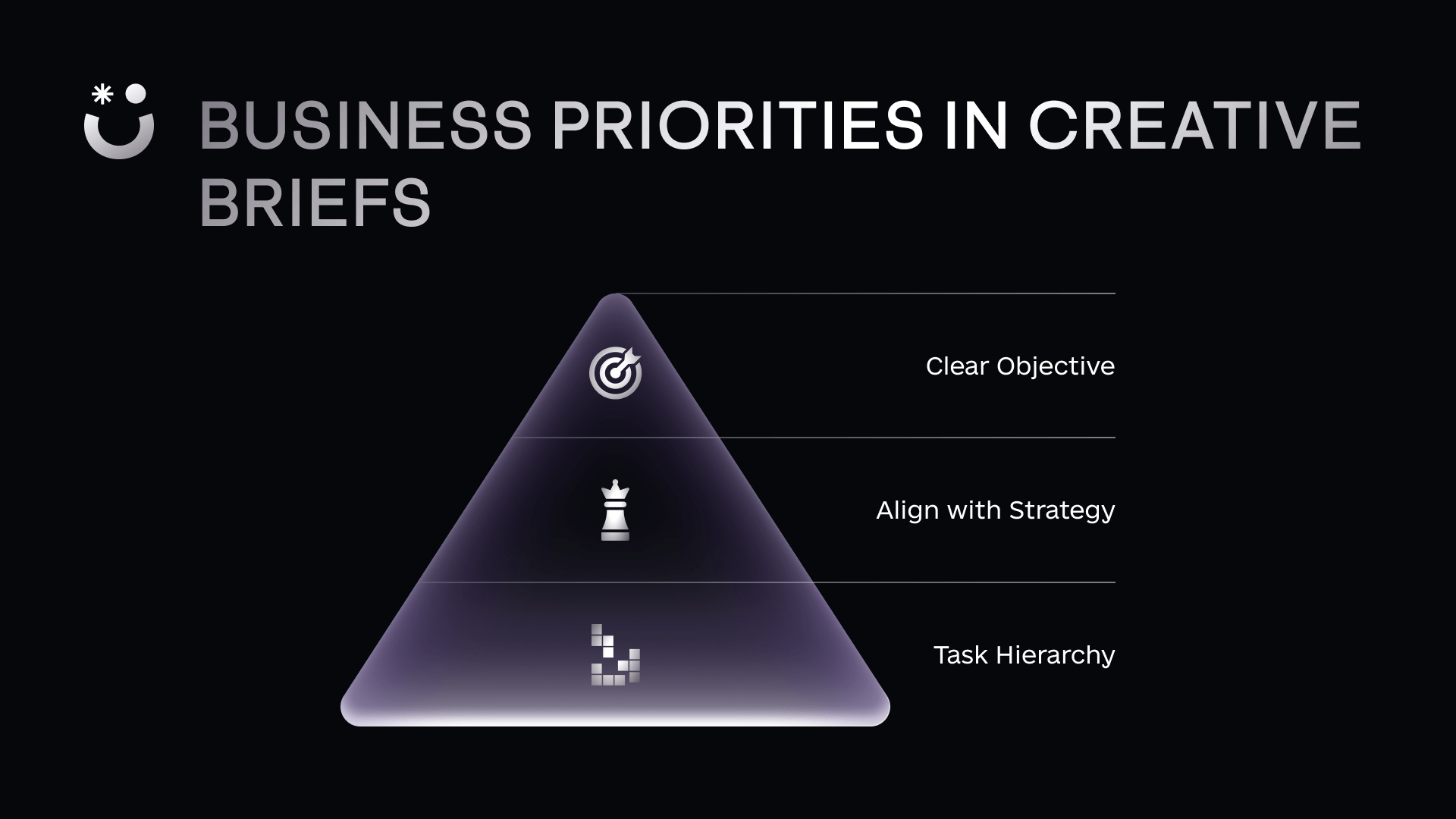 BUSINESS PRIORITIES IN CREATIVE BRIEFS

Clear Objective

Align with Strategy

Task Hierarchy